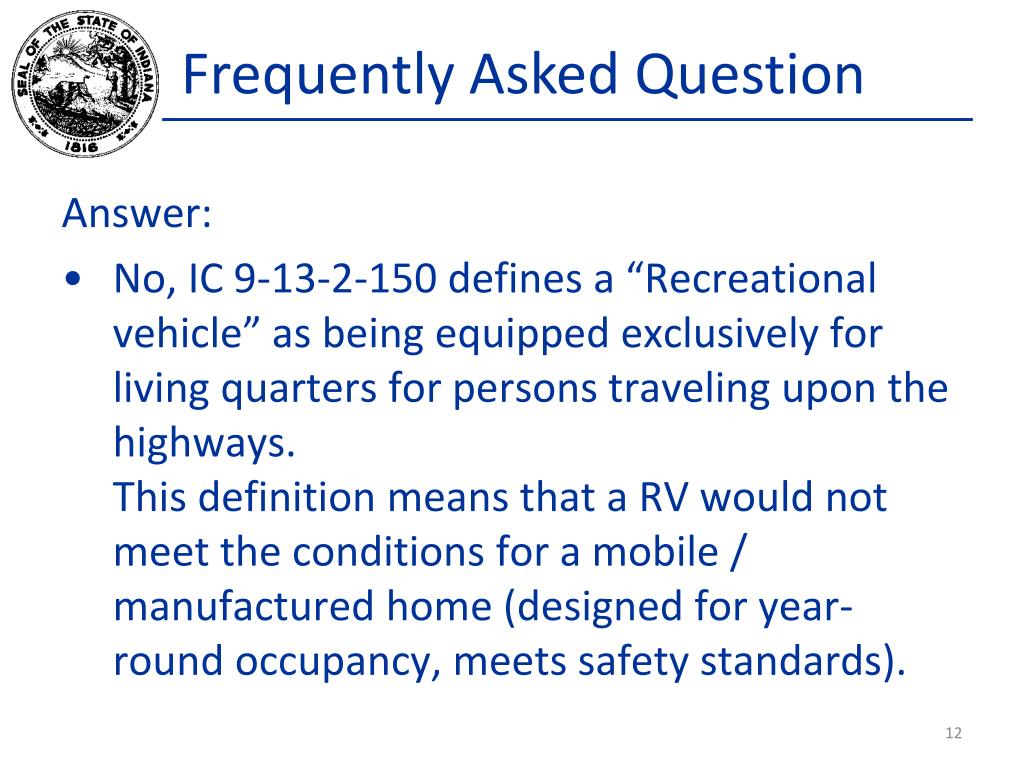 SEAL OF THE STATE OF INDIANA
1816

Frequently Asked Question

Answer:

• No, IC 9-13-2-150 defines a “Recreational vehicle” as being equipped exclusively for living quarters for persons traveling upon the highways.
This definition means that a RV would not meet the conditions for a mobile / manufactured home (designed for year-round occupancy, meets safety standards).

12